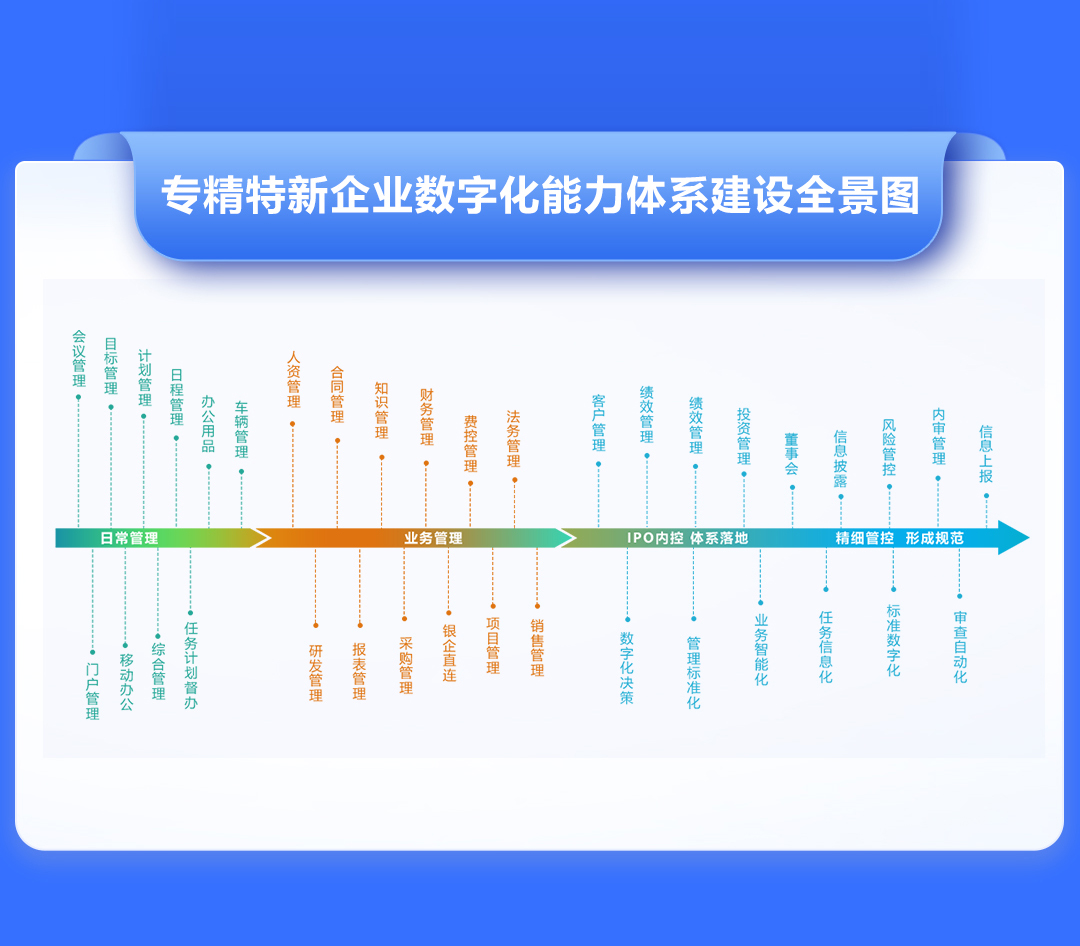 专精特新企业数字化能力体系建设全景图

会议管理
目标管理
计划管理
日程管理
办公用品
车辆管理
人资管理
合同管理
知识管理
财务管理
费控管理
法务管理
客户管理
绩效管理
绩效管理
投资管理
董事会
信息披露
风险管控
内审管理
信息上报

日常管理
业务管理
IPO内控 体系落地
精细管控 形成规范

门户管理
移动办公
综合管理
任务计划督办
研发管理
报表管理
采购管理
银企直连
项目管理
销售管理
数字化决策
管理标准化
业务智能化
任务信息化
标准数字化
审查自动化